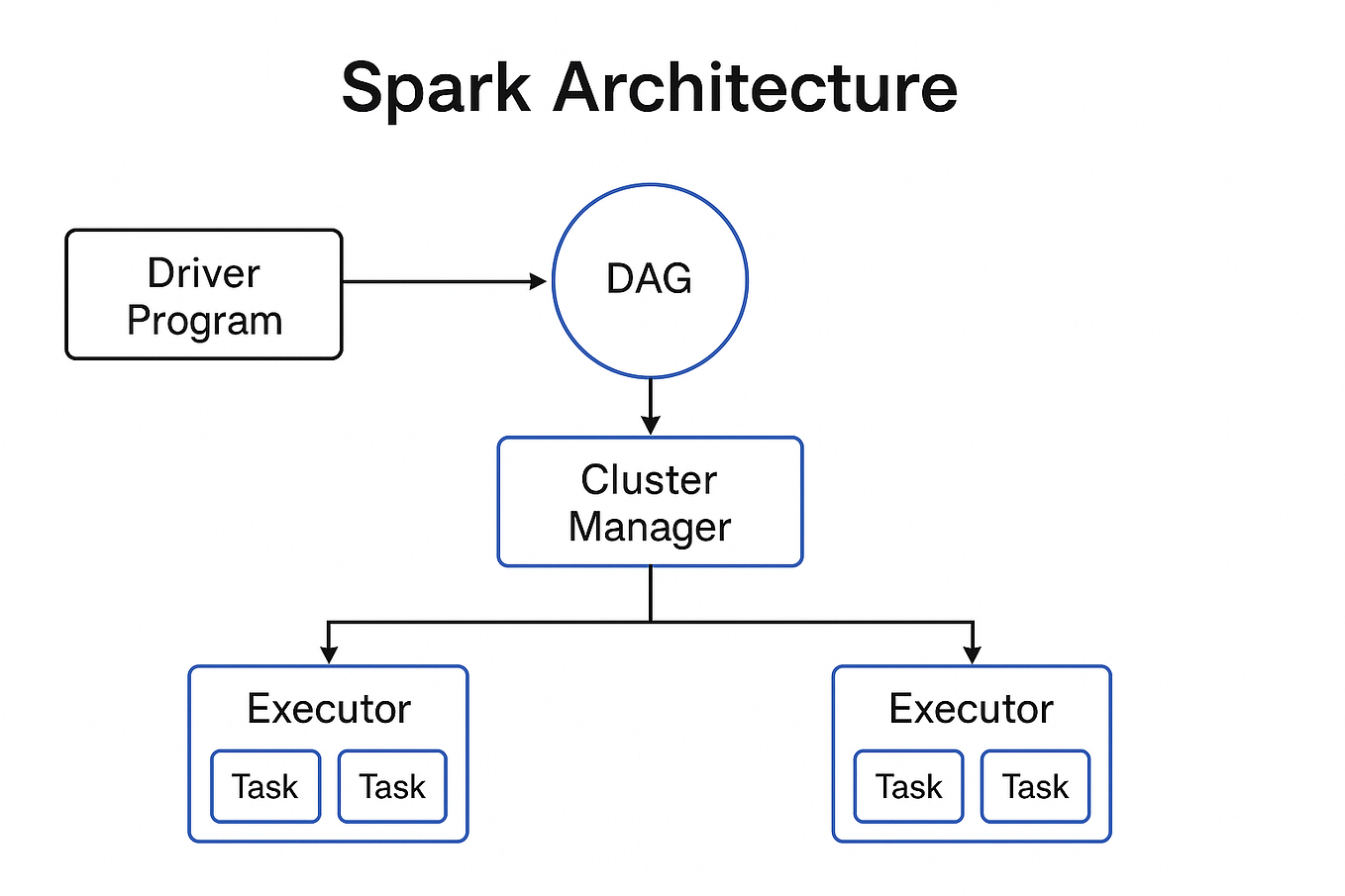 Spark Architecture

Driver Program

DAG

Cluster Manager

Executor

Task

Task

Executor

Task

Task